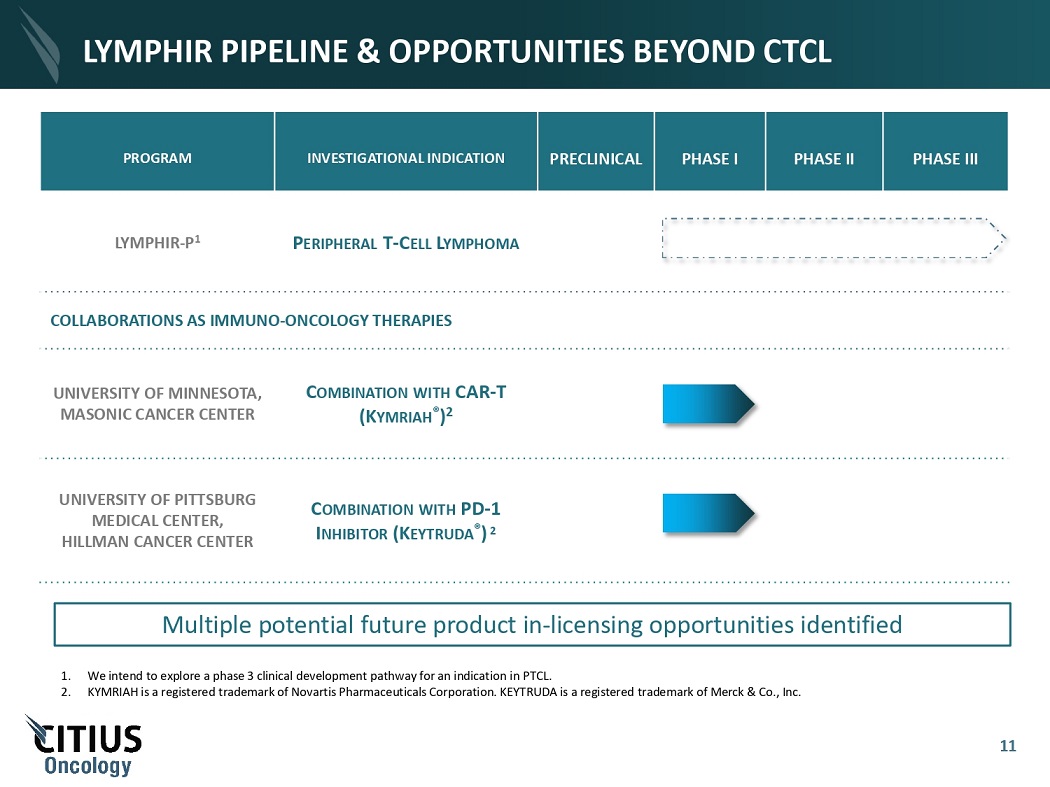 LYMPHIR PIPELINE & OPPORTUNITIES BEYOND CTCL

| PROGRAM | INVESTIGATIONAL INDICATION | PRECLINICAL | PHASE I | PHASE II | PHASE III |
|---|---|---|---|---|---|
| LYMPHIR-P$^1$ | PERIPHERAL T-CELL LYMPHOMA | | | | |
| COLLABORATIONS AS IMMUNO-ONCOLOGY THERAPIES | | | | | |
| UNIVERSITY OF MINNESOTA, MASONIC CANCER CENTER | COMBINATION WITH CAR-T (KYMRIAH®)$^2$ | | | | |
| UNIVERSITY OF PITTSBURG MEDICAL CENTER, HILLMAN CANCER CENTER | COMBINATION WITH PD-1 INHIBITOR (KEYTRUDA®) $^2$ | | | | |

Multiple potential future product in-licensing opportunities identified

1. We intend to explore a phase 3 clinical development pathway for an indication in PTCL.
2. KYMRIAH is a registered trademark of Novartis Pharmaceuticals Corporation. KEYTRUDA is a registered trademark of Merck & Co., Inc.

CITIUS Oncology

11